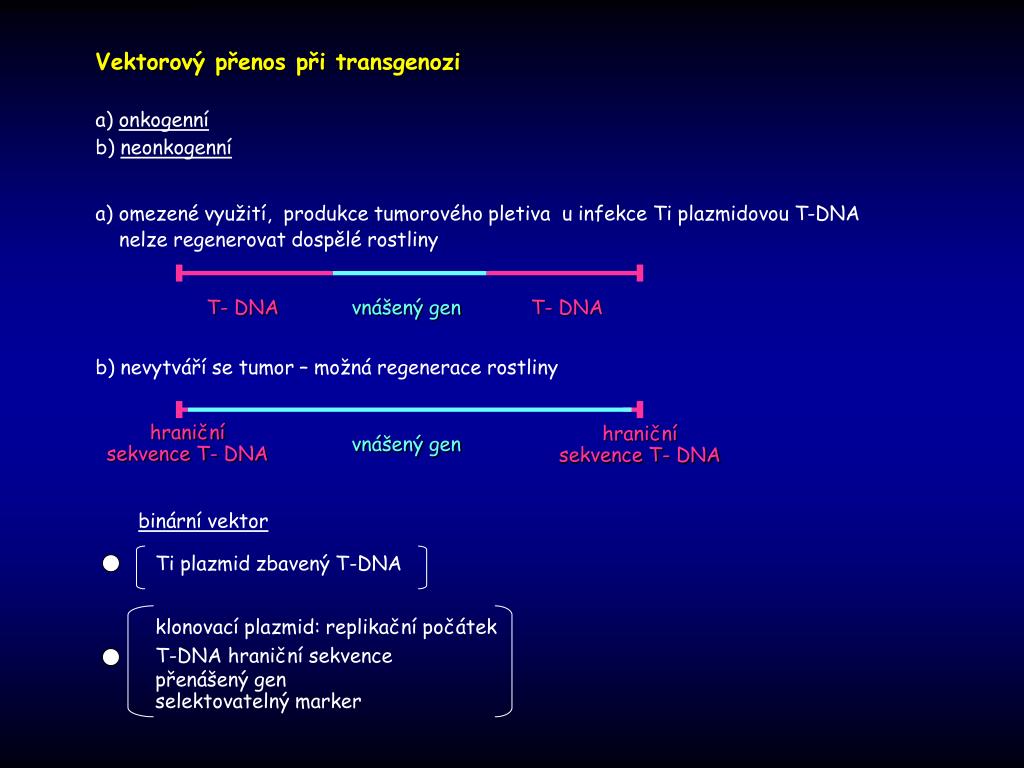 Vektorový přenos při transgenozi

a) onkogenní
b) neonkogenní

a) omezené využití, produkce tumorového pletiva u infekce Ti plazmidovou T-DNA nelze regenerovat dospělé rostliny

T- DNA vnášený gen T- DNA

b) nevytváří se tumor – možná regenerace rostliny

hraniční sekvence T- DNA vnášený gen hraniční sekvence T- DNA

binární vektor

Ti plazmid zbavený T-DNA

klonovací plazmid: replikační počátek
T-DNA hraniční sekvence
přenášený gen
selektovatelný marker